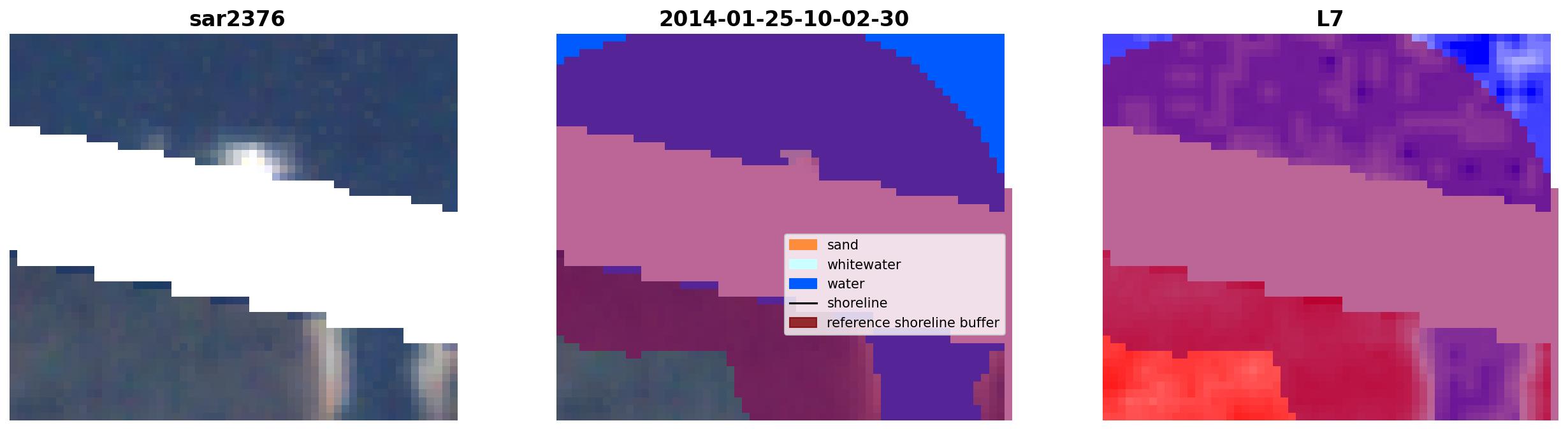 sar2376

2014-01-25-10-02-30

sand
whitewater
water
shoreline
reference shoreline buffer

L7